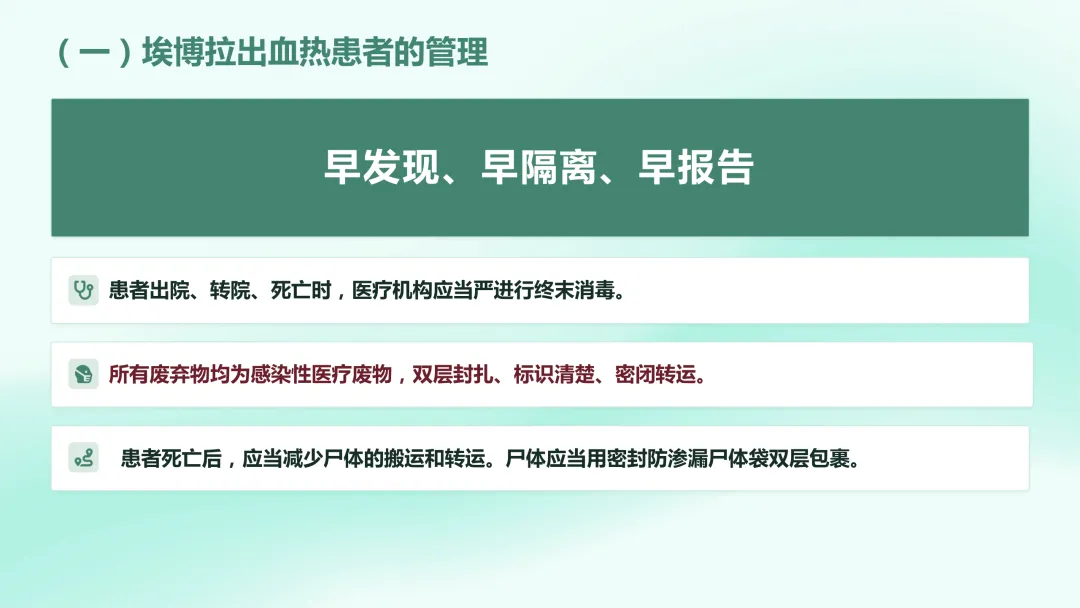 （一）埃博拉出血热患者的管理

早发现、早隔离、早报告

患者出院、转院、死亡时，医疗机构应当严进行终末消毒。

所有废弃物均为感染性医疗废物，双层封扎、标识清楚、密闭转运。

患者死亡后，应当减少尸体的搬运和转运。尸体应当用密封防渗漏尸体袋双层包裹。